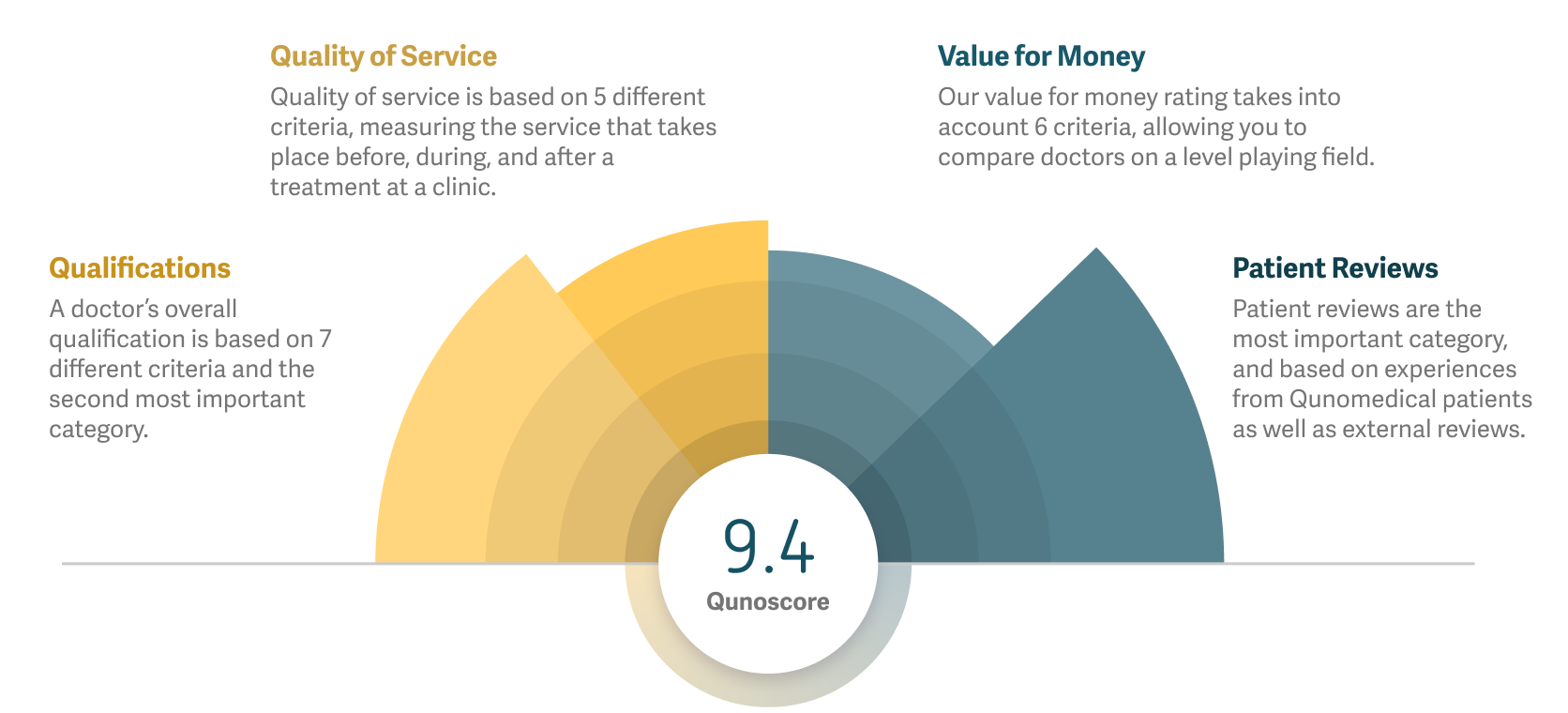 Quality of Service
Quality of service is based on 5 different criteria, measuring the service that takes place before, during, and after a treatment at a clinic.

Value for Money
Our value for money rating takes into account 6 criteria, allowing you to compare doctors on a level playing field.

Qualifications
A doctor's overall qualification is based on 7 different criteria and the second most important category.

Patient Reviews
Patient reviews are the most important category, and based on experiences from Qunomedical patients as well as external reviews.

9.4
Qunoscore